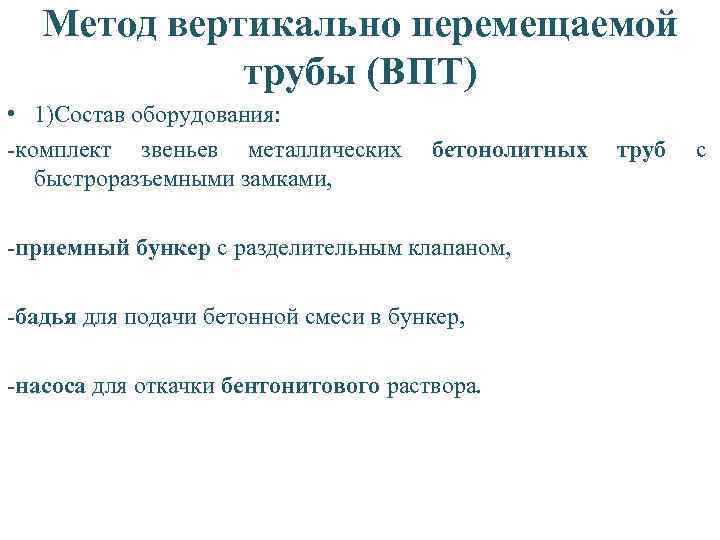 Метод вертикально перемещаемой трубы (ВПТ)

• 1)Состав оборудования:

-комплект звеньев металлических бетонолитных труб с быстроразъемными замками,

-приемный бункер с разделительным клапаном,

-бадья для подачи бетонной смеси в бункер,

-насоса для откачки бентонитового раствора.